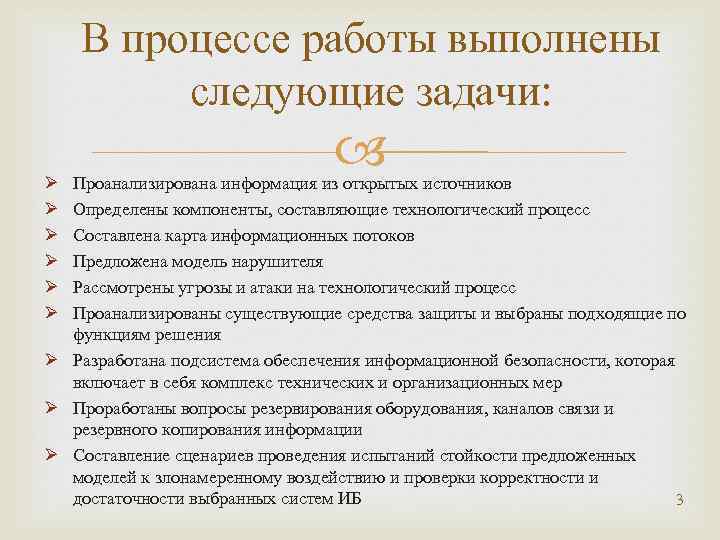 В процессе работы выполнены следующие задачи:

➢ Проанализирована информация из открытых источников
➢ Определены компоненты, составляющие технологический процесс
➢ Составлена карта информационных потоков
➢ Предложена модель нарушителя
➢ Рассмотрены угрозы и атаки на технологический процесс
➢ Проанализированы существующие средства защиты и выбраны подходящие по функциям решения
➢ Разработана подсистема обеспечения информационной безопасности, которая включает в себя комплекс технических и организационных мер
➢ Проработаны вопросы резервирования оборудования, каналов связи и резервного копирования информации
➢ Составление сценариев проведения испытаний стойкости предложенных моделей к злонамеренному воздействию и проверки корректности и достаточности выбранных систем ИБ

3